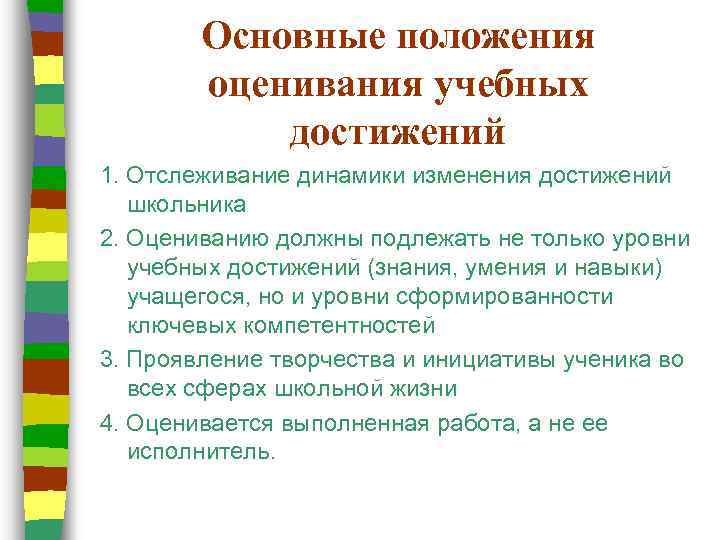 Основные положения оценивания учебных достижений

1. Отслеживание динамики изменения достижений школьника

2. Оцениванию должны подлежать не только уровни учебных достижений (знания, умения и навыки) учащегося, но и уровни сформированности ключевых компетентностей

3. Проявление творчества и инициативы ученика во всех сферах школьной жизни

4. Оценивается выполненная работа, а не ее исполнитель.